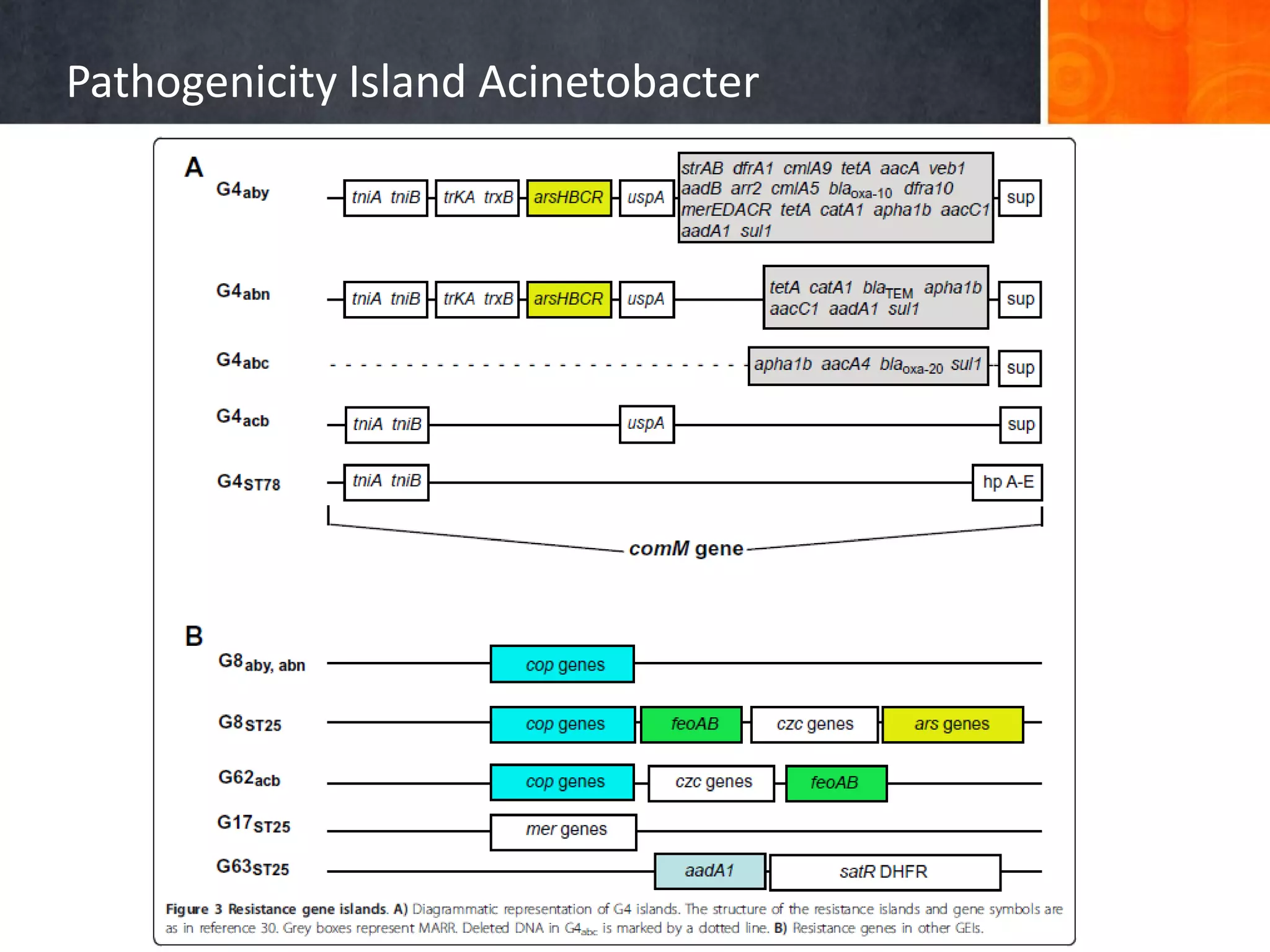 Pathogenicity Island Acinetobacter

A

G4$_{aby}$ tniA tniB trKA trxB arsHBCR uspA strAB dfrA1 cmlA9 tetA aacA veb1 aadB arr2 cmlA5 bla$_{oxa-10}$ dfra10 merEDACR tetA catA1 apha1b aacC1 aadA1 sul1 sup

G4$_{abn}$ tniA tniB trKA trxB arsHBCR uspA tetA catA1 bla$_{TEM}$ apha1b aacC1 aadA1 sul1 sup

G4$_{abc}$ apha1b aacA4 bla$_{oxa-20}$ sul1 sup

G4$_{acb}$ tniA tniB uspA sup

G4$_{ST78}$ tniA tniB hp A-E

comM gene

B

G8$_{aby, abn}$ cop genes

G8$_{ST25}$ cop genes feoAB czc genes ars genes

G62$_{acb}$ cop genes czc genes feoAB

G17$_{ST25}$ mer genes

G63$_{ST25}$ aadA1 satR DHFR

Figure 3 Resistance gene islands. A) Diagrammatic representation of G4 islands. The structure of the resistance islands and gene symbols are as in reference 30. Grey boxes represent MARR. Deleted DNA in G4$_{abc}$ is marked by a dotted line. B) Resistance genes in other GEIs.